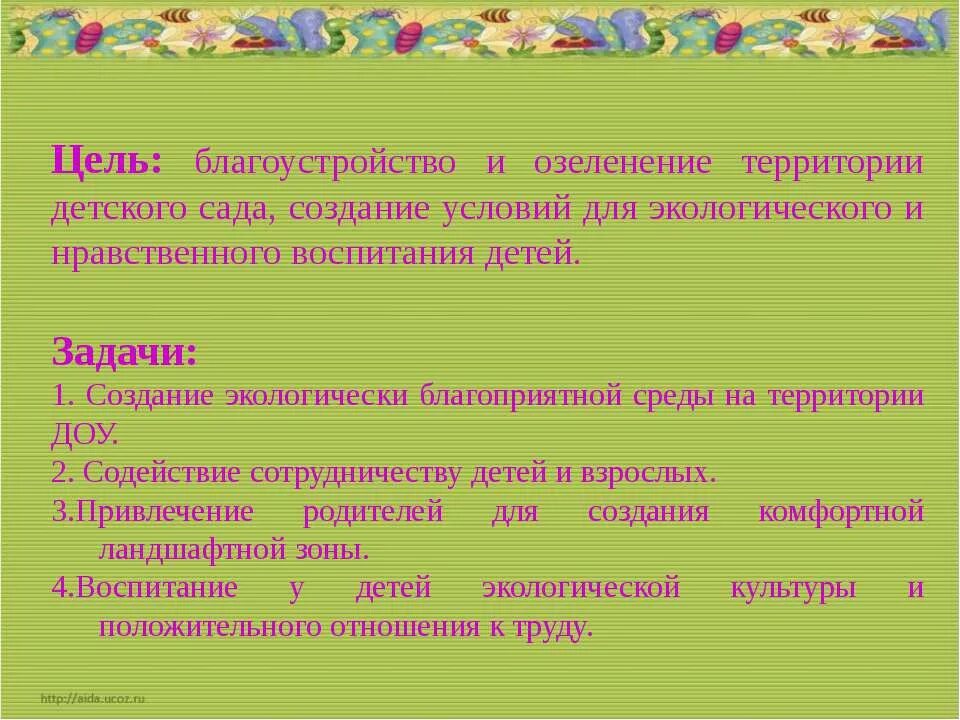 Цель: благоустройство и озеленение территории детского сада, создание условий для экологического и нравственного воспитания детей.

Задачи:
1. Создание экологически благоприятной среды на территории ДОУ.
2. Содействие сотрудничеству детей и взрослых.
3.Привлечение родителей для создания комфортной ландшафтной зоны.
4.Воспитание у детей экологической культуры и положительного отношения к труду.

http://aida.ucoz.ru